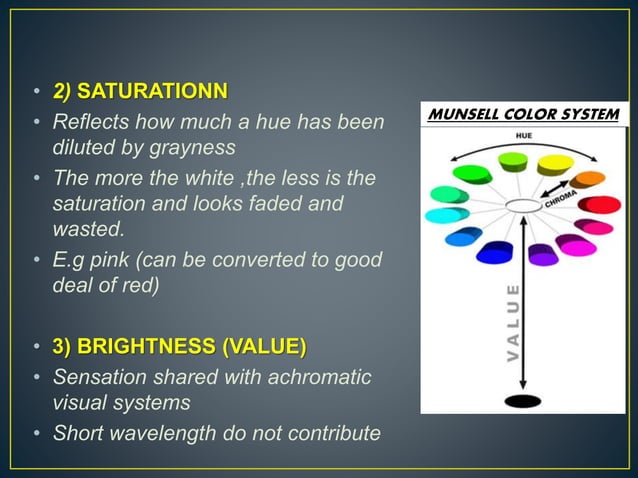 • 2) SATURATIONN
• Reflects how much a hue has been diluted by grayness
• The more the white ,the less is the saturation and looks faded and wasted.
• E.g pink (can be converted to good deal of red)

• 3) BRIGHTNESS (VALUE)
• Sensation shared with achromatic visual systems
• Short wavelength do not contribute

MUNSELL COLOR SYSTEM
HUE
CHROMA
VALUE